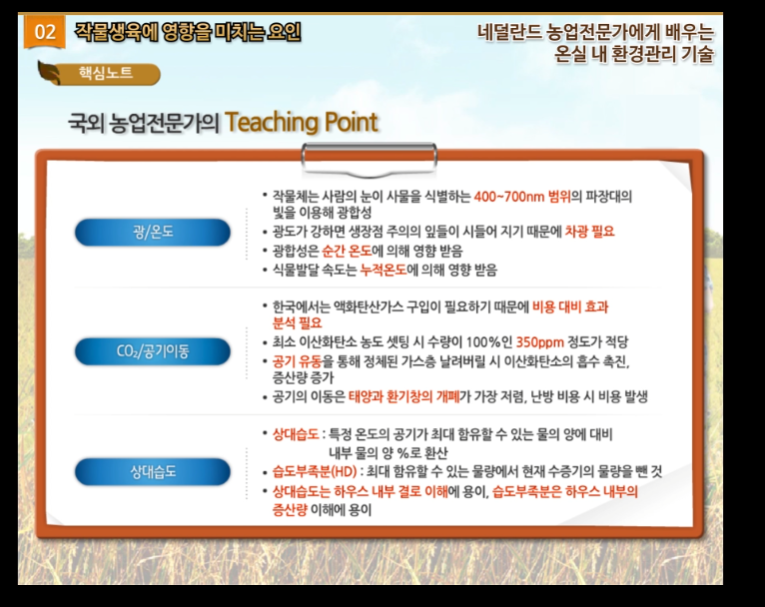 02 작물생육에 영향을 미치는 요인

네덜란드 농업전문가에게 배우는 온실 내 환경관리 기술

핵심노트

국외 농업전문가의 Teaching Point

광/온도

• 작물체는 사람의 눈이 사물을 식별하는 400~700nm 범위의 파장대의 빛을 이용해 광합성
• 광도가 강하면 생장점 주의의 잎들이 시들어 지기 때문에 차광 필요
• 광합성은 순간 온도에 의해 영향 받음
• 식물발달 속도는 누적온도에 의해 영향 받음

$CO_2$/공기이동

• 한국에서는 액화탄산가스 구입이 필요하기 때문에 비용 대비 효과 분석 필요
• 최소 이산화탄소 농도 셋팅 시 수량이 100%인 350ppm 정도가 적당
• 공기 유동을 통해 정체된 가스층 날려버릴 시 이산화탄소의 흡수 촉진, 증산량 증가
• 공기의 이동은 태양과 환기창의 개폐가 가장 저렴, 난방 비용 시 비용 발생

상대습도

• 상대습도 : 특정 온도의 공기가 최대 함유할 수 있는 물의 양에 대비 내부 물의 양 %로 환산
• 습도부족분(HD) : 최대 함유할 수 있는 물량에서 현재 수증기의 물량을 뺀 것
• 상대습도는 하우스 내부 결로 이해에 용이, 습도부족분은 하우스 내부의 증산량 이해에 용이